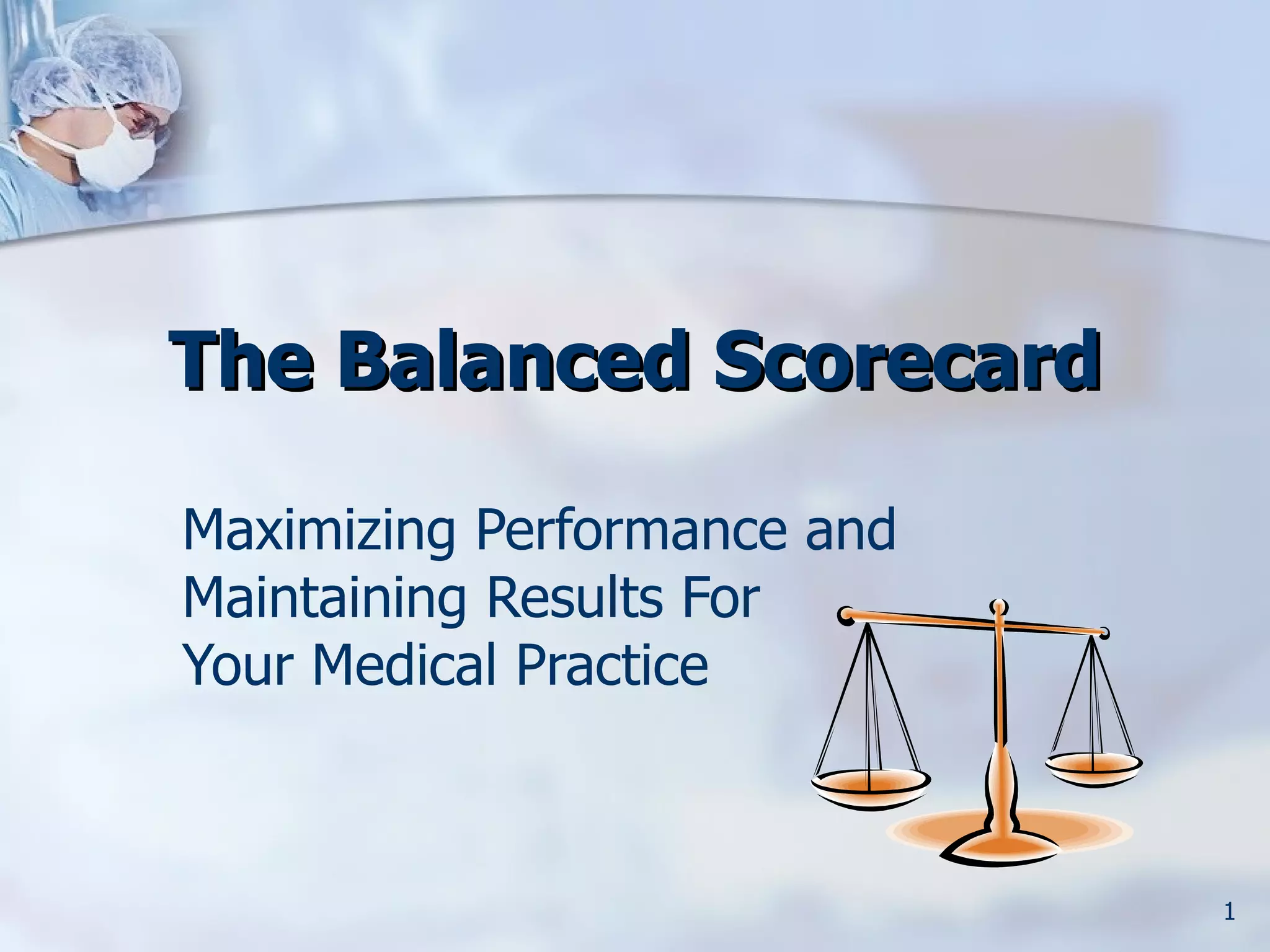 The Balanced Scorecard

Maximizing Performance and Maintaining Results For Your Medical Practice

1